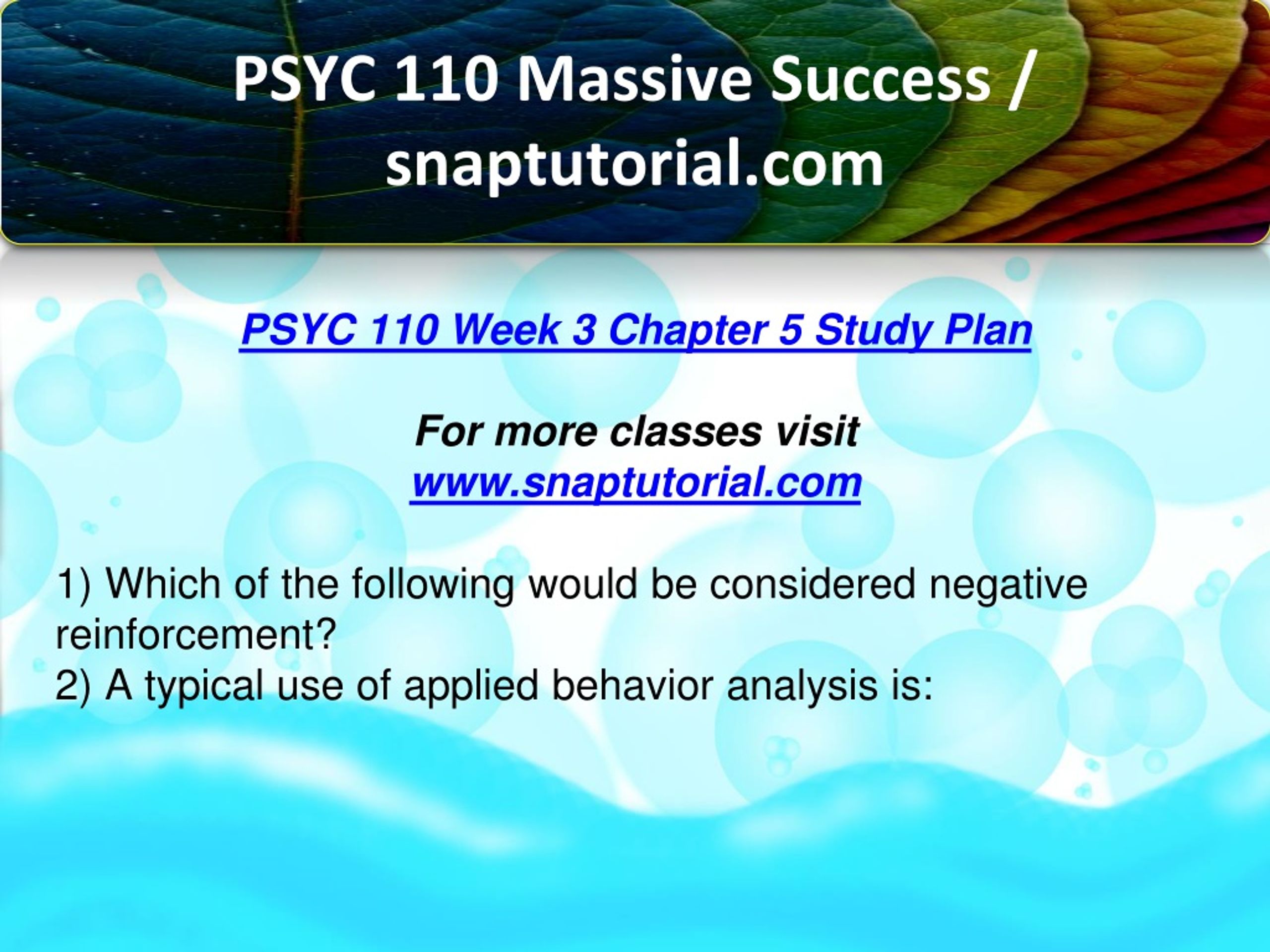 PSYC 110 Massive Success / snaptutorial.com

PSYC 110 Week 3 Chapter 5 Study Plan

For more classes visit
www.snaptutorial.com

1) Which of the following would be considered negative reinforcement?
2) A typical use of applied behavior analysis is: